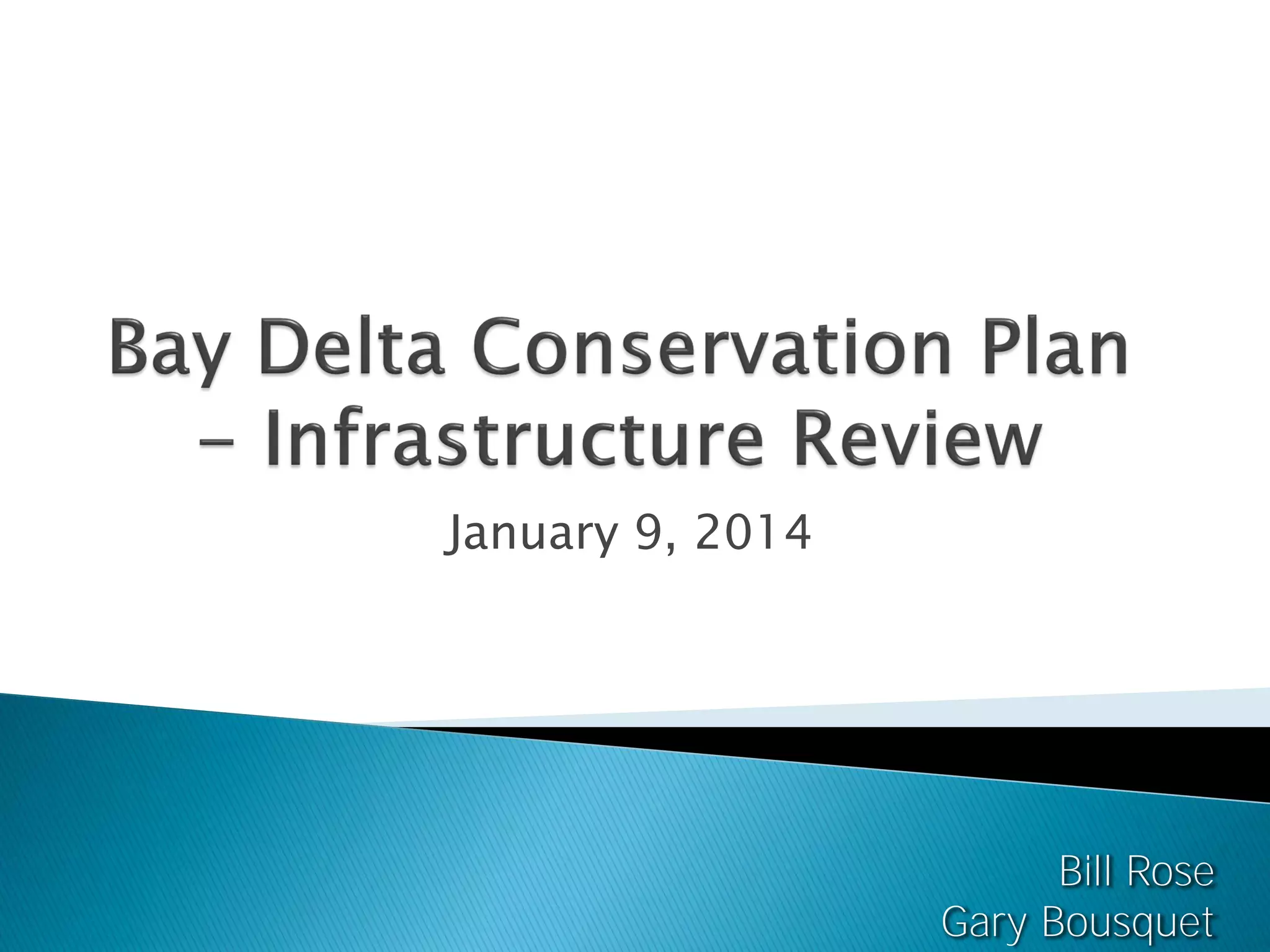 Bay Delta Conservation Plan – Infrastructure Review

January 9, 2014

Bill Rose
Gary Bousquet